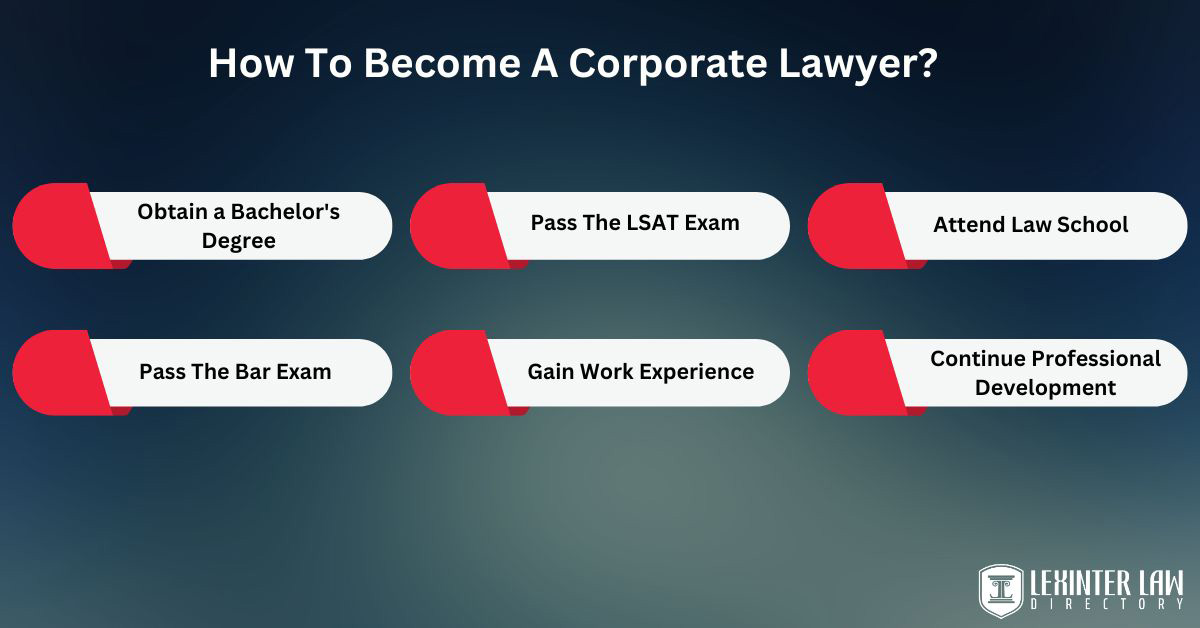 How To Become A Corporate Lawyer?

Obtain a Bachelor's Degree

Pass The LSAT Exam

Attend Law School

Pass The Bar Exam

Gain Work Experience

Continue Professional Development

LEXINTER LAW DIRECTORY